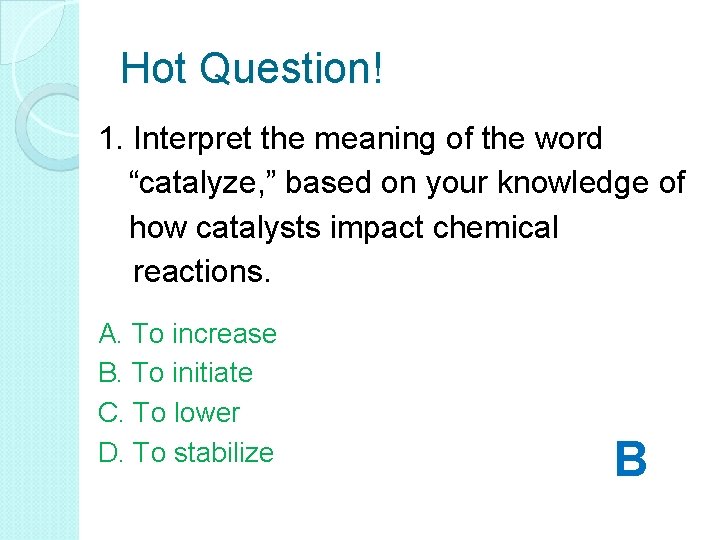 Hot Question!

1. Interpret the meaning of the word “catalyze,” based on your knowledge of how catalysts impact chemical reactions.

A. To increase
B. To initiate
C. To lower
D. To stabilize

B